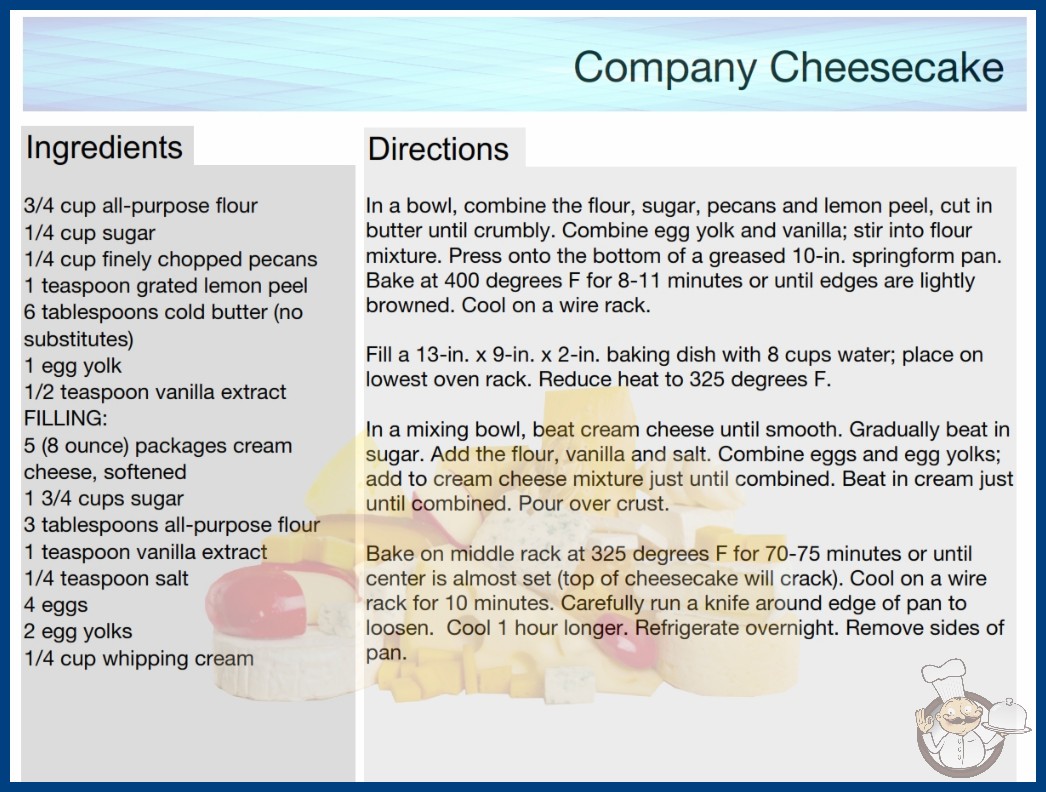 Company Cheesecake

Ingredients

3/4 cup all-purpose flour
1/4 cup sugar
1/4 cup finely chopped pecans
1 teaspoon grated lemon peel
6 tablespoons cold butter (no substitutes)
1 egg yolk
1/2 teaspoon vanilla extract
FILLING:
5 (8 ounce) packages cream cheese, softened
1 3/4 cups sugar
3 tablespoons all-purpose flour
1 teaspoon vanilla extract
1/4 teaspoon salt
4 eggs
2 egg yolks
1/4 cup whipping cream

Directions

In a bowl, combine the flour, sugar, pecans and lemon peel, cut in butter until crumbly. Combine egg yolk and vanilla; stir into flour mixture. Press onto the bottom of a greased 10-in. springform pan. Bake at 400 degrees F for 8-11 minutes or until edges are lightly browned. Cool on a wire rack.

Fill a 13-in. x 9-in. x 2-in. baking dish with 8 cups water; place on lowest oven rack. Reduce heat to 325 degrees F.

In a mixing bowl, beat cream cheese until smooth. Gradually beat in sugar. Add the flour, vanilla and salt. Combine eggs and egg yolks; add to cream cheese mixture just until combined. Beat in cream just until combined. Pour over crust.

Bake on middle rack at 325 degrees F for 70-75 minutes or until center is almost set (top of cheesecake will crack). Cool on a wire rack for 10 minutes. Carefully run a knife around edge of pan to loosen. Cool 1 hour longer. Refrigerate overnight. Remove sides of pan.